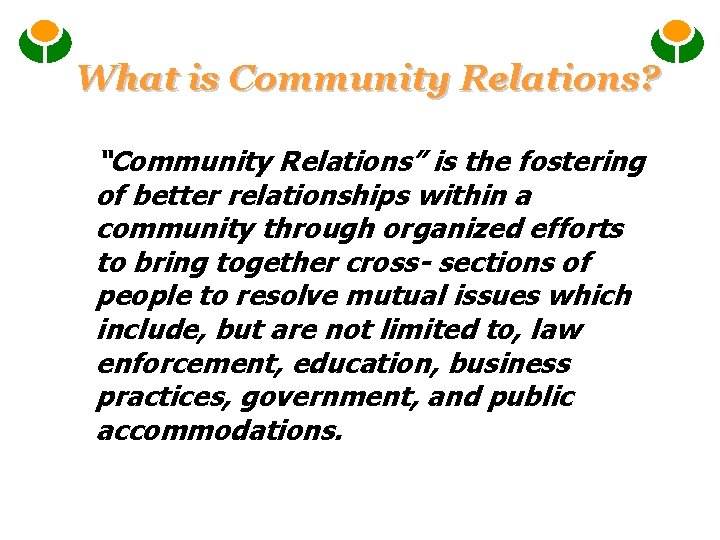 What is Community Relations?

“Community Relations” is the fostering of better relationships within a community through organized efforts to bring together cross- sections of people to resolve mutual issues which include, but are not limited to, law enforcement, education, business practices, government, and public accommodations.